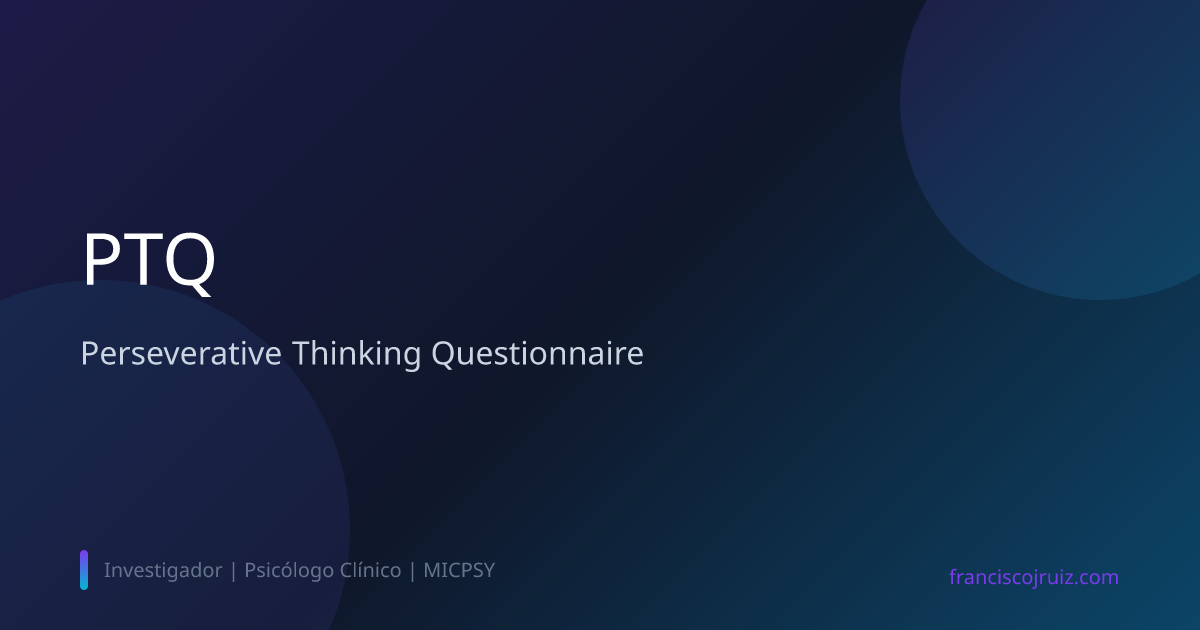 PTQ

Perseverative Thinking Questionnaire

Investigador | Psicólogo Clínico | MICPSY

franciscojruiz.com